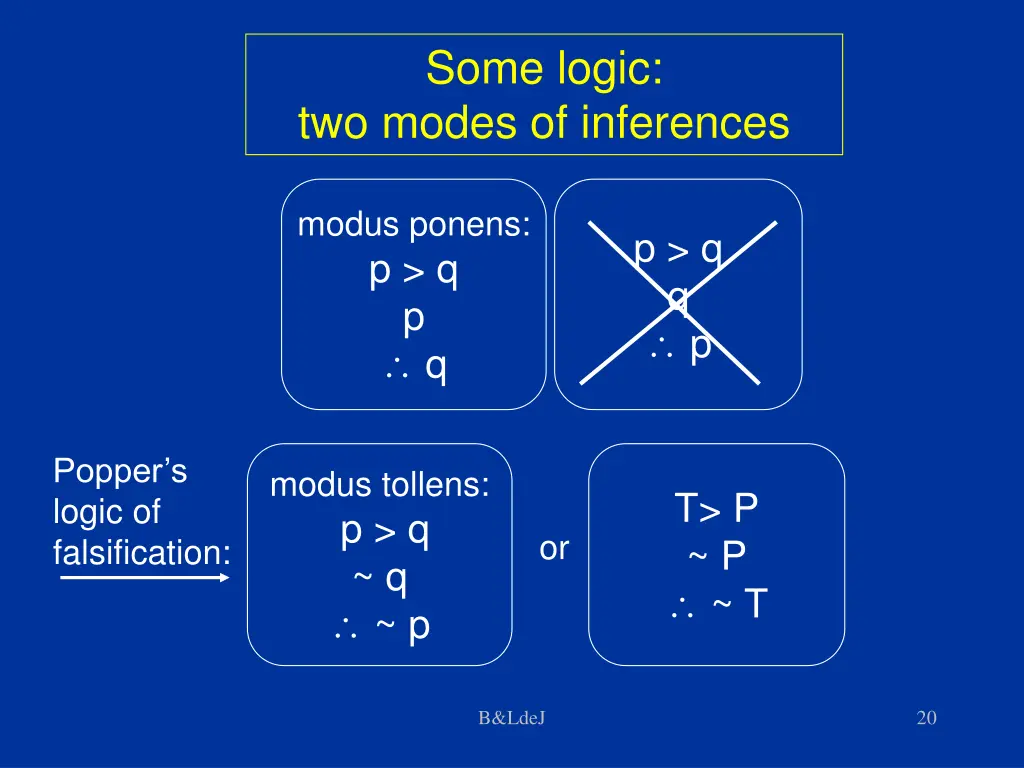 Some logic:
two modes of inferences

modus ponens:
$p > q$
$p$
$\therefore q$

$p > q$
$q$
$\therefore p$

Popper's logic of falsification:

modus tollens:
$p > q$
$\sim q$
$\therefore \sim p$

or

$T > P$
$\sim P$
$\therefore \sim T$

B&LdeJ

20